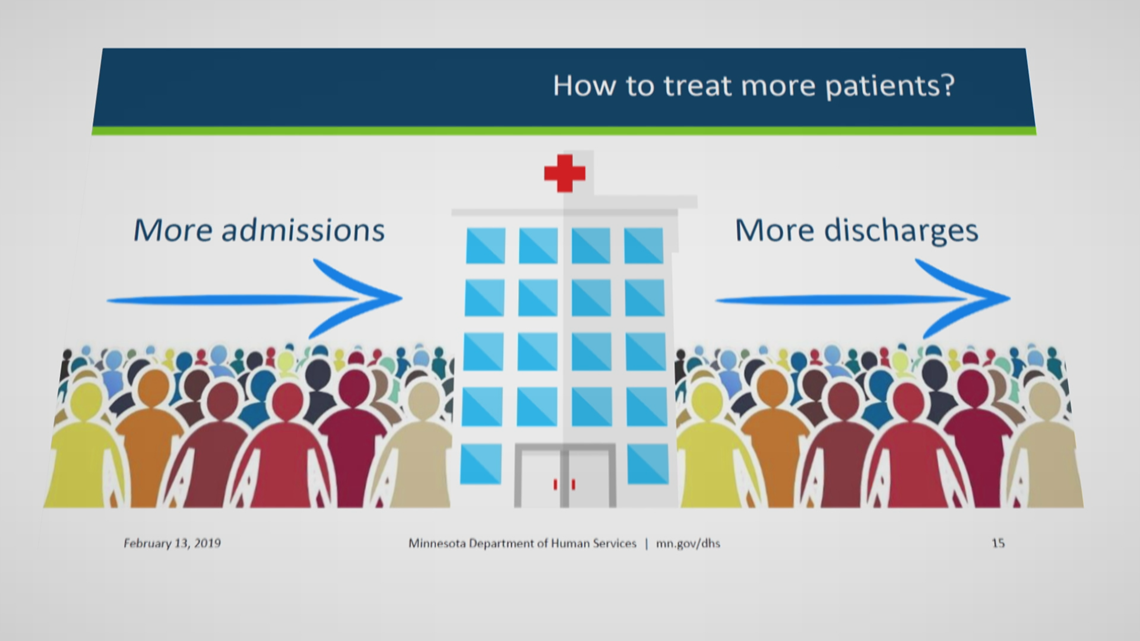 How to treat more patients?

More admissions

More discharges

February 13, 2019

Minnesota Department of Human Services | mn.gov/dhs

15